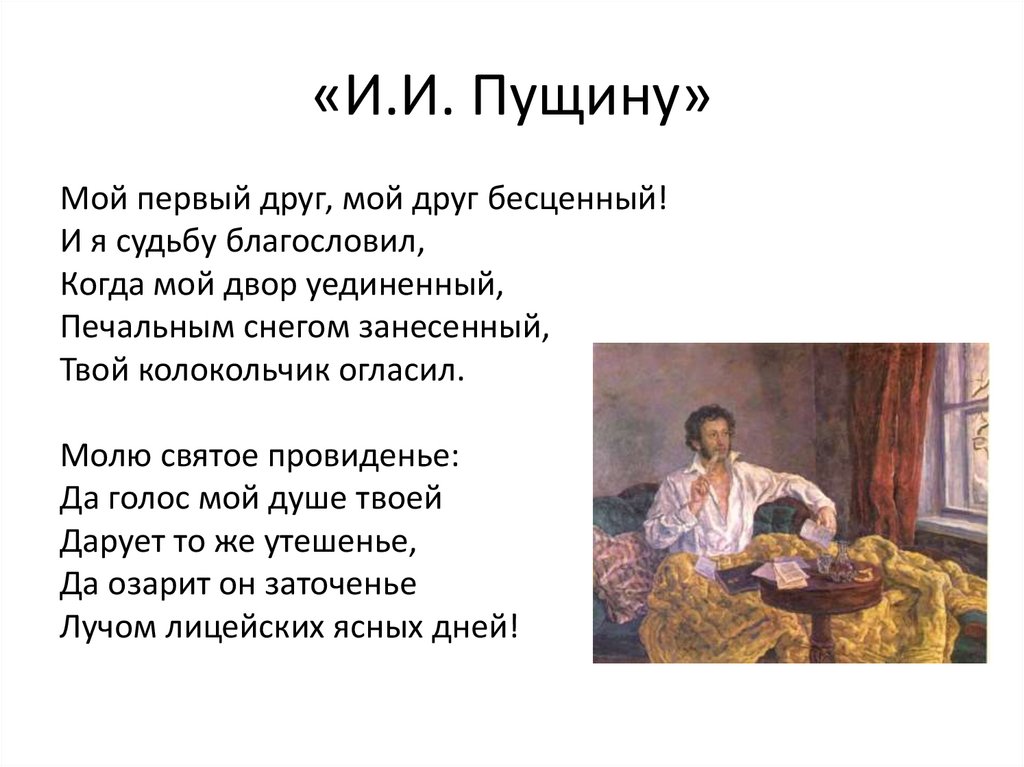 «И.И. Пущину»

Мой первый друг, мой друг бесценный!
И я судьбу благословил,
Когда мой двор уединенный,
Печальным снегом занесенный,
Твой колокольчик огласил.

Молю святое провиденье:
Да голос мой душе твоей
Дарует то же утешенье,
Да озарит он заточенье
Лучом лицейских ясных дней!